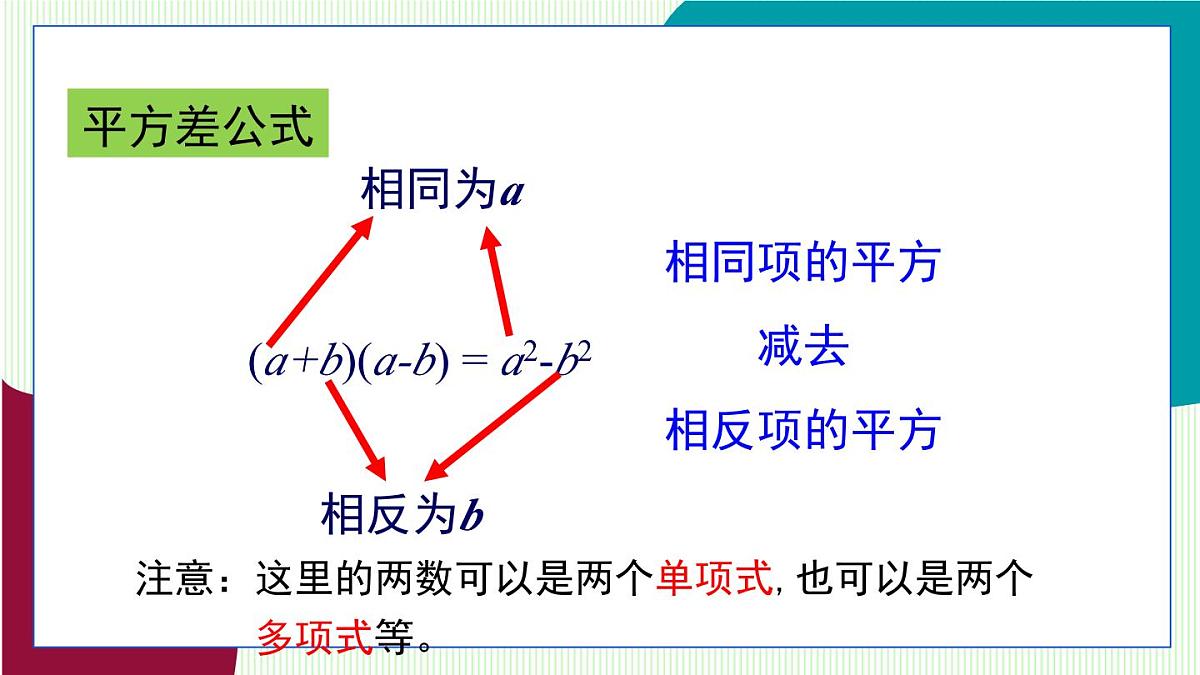 平方差公式

相同为$a$

$(a+b)(a-b) = a^2-b^2$

相反为$b$

相同项的平方

减去

相反项的平方

注意：这里的两数可以是两个单项式, 也可以是两个多项式等。